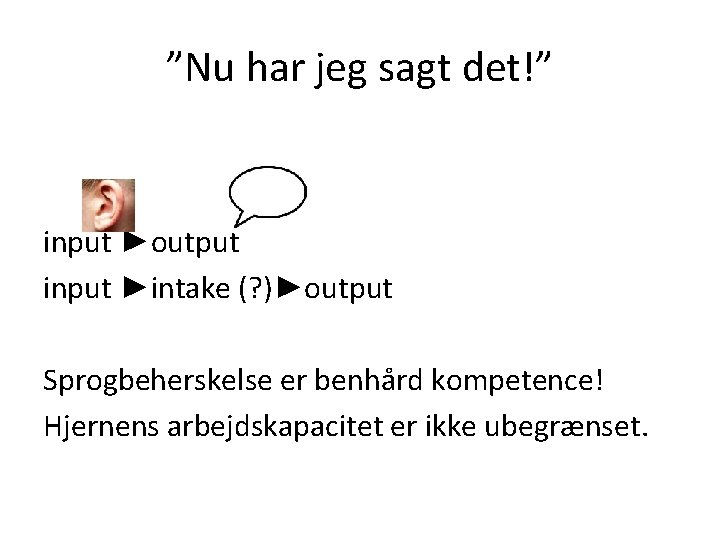 ”Nu har jeg sagt det!”

input ►output

input ►intake (?)►output

Sprogbeherskelse er benhård kompetence!

Hjernens arbejdskapacitet er ikke ubegrænset.